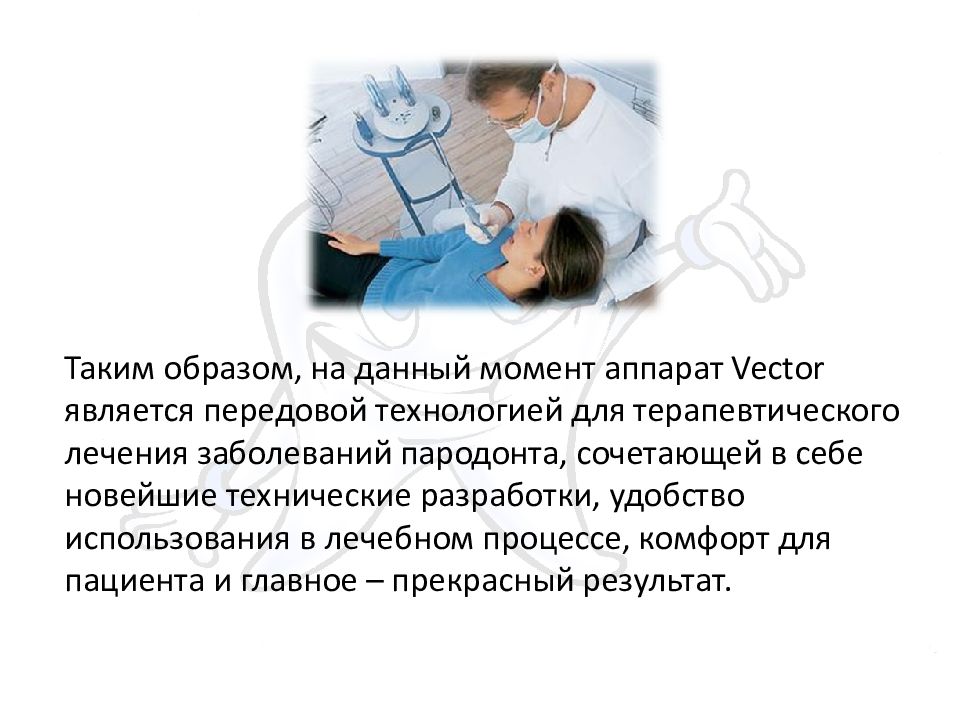 Таким образом, на данный момент аппарат Vector является передовой технологией для терапевтического лечения заболеваний пародонта, сочетающей в себе новейшие технические разработки, удобство использования в лечебном процессе, комфорт для пациента и главное – прекрасный результат.